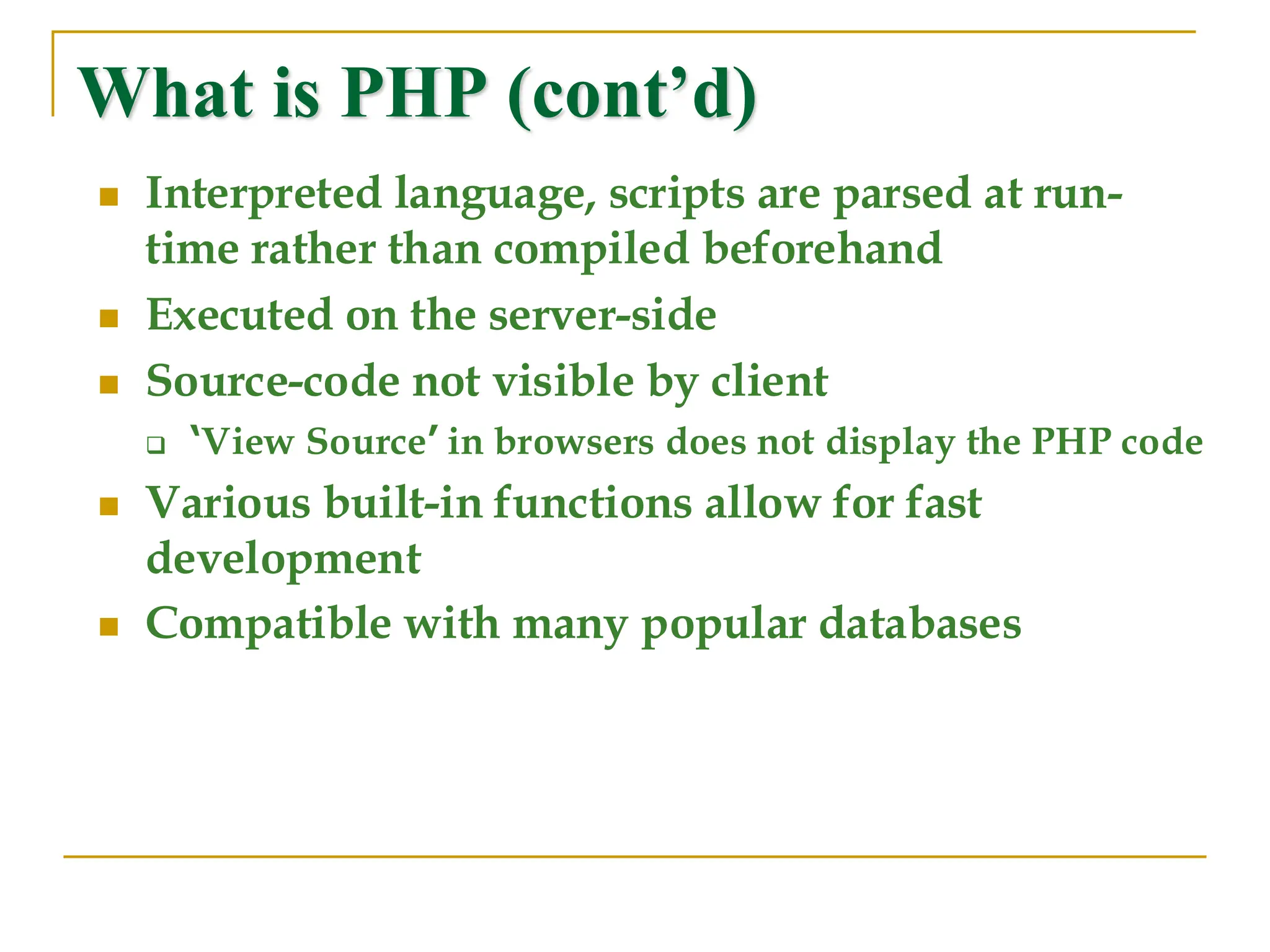 What is PHP (cont’d)

- Interpreted language, scripts are parsed at run-time rather than compiled beforehand
- Executed on the server-side
- Source-code not visible by client
  - ‘View Source’ in browsers does not display the PHP code
- Various built-in functions allow for fast development
- Compatible with many popular databases